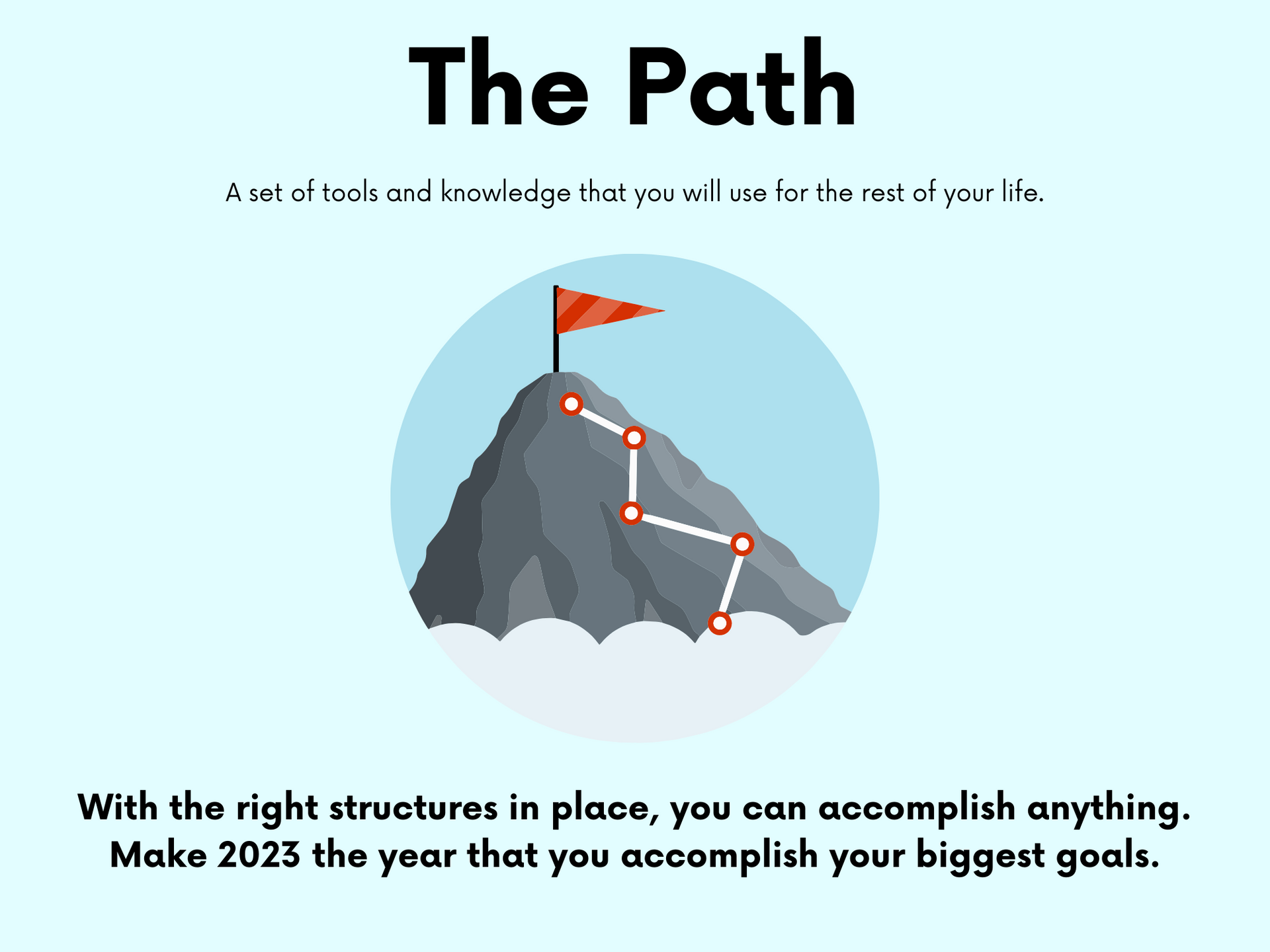 The Path

A set of tools and knowledge that you will use for the rest of your life.

With the right structures in place, you can accomplish anything. Make 2023 the year that you accomplish your biggest goals.